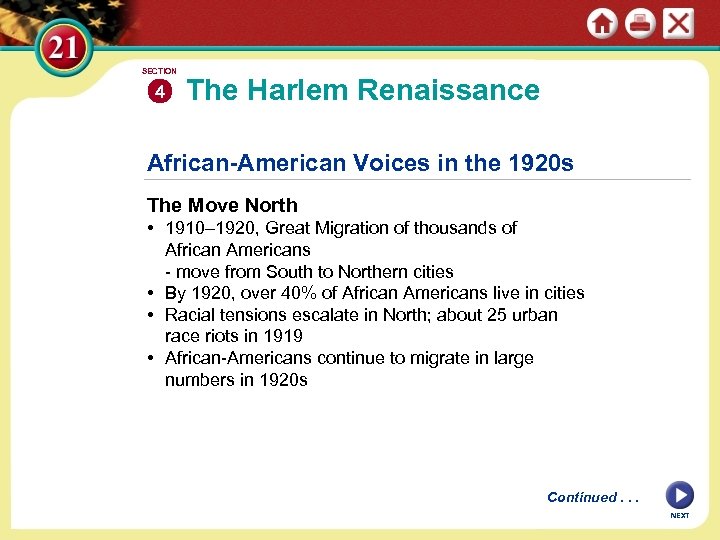 21

SECTION
4 The Harlem Renaissance

African-American Voices in the 1920s

The Move North
• 1910–1920, Great Migration of thousands of African Americans
- move from South to Northern cities
• By 1920, over 40% of African Americans live in cities
• Racial tensions escalate in North; about 25 urban race riots in 1919
• African-Americans continue to migrate in large numbers in 1920s

Continued . . .

NEXT